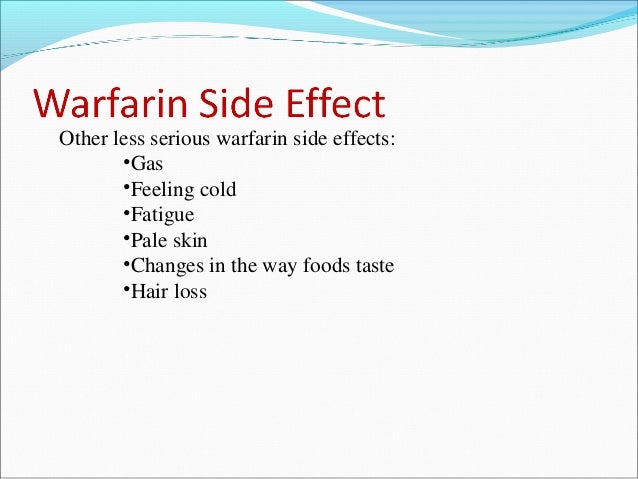 Warfarin Side Effect

Other less serious warfarin side effects:

•Gas
•Feeling cold
•Fatigue
•Pale skin
•Changes in the way foods taste
•Hair loss